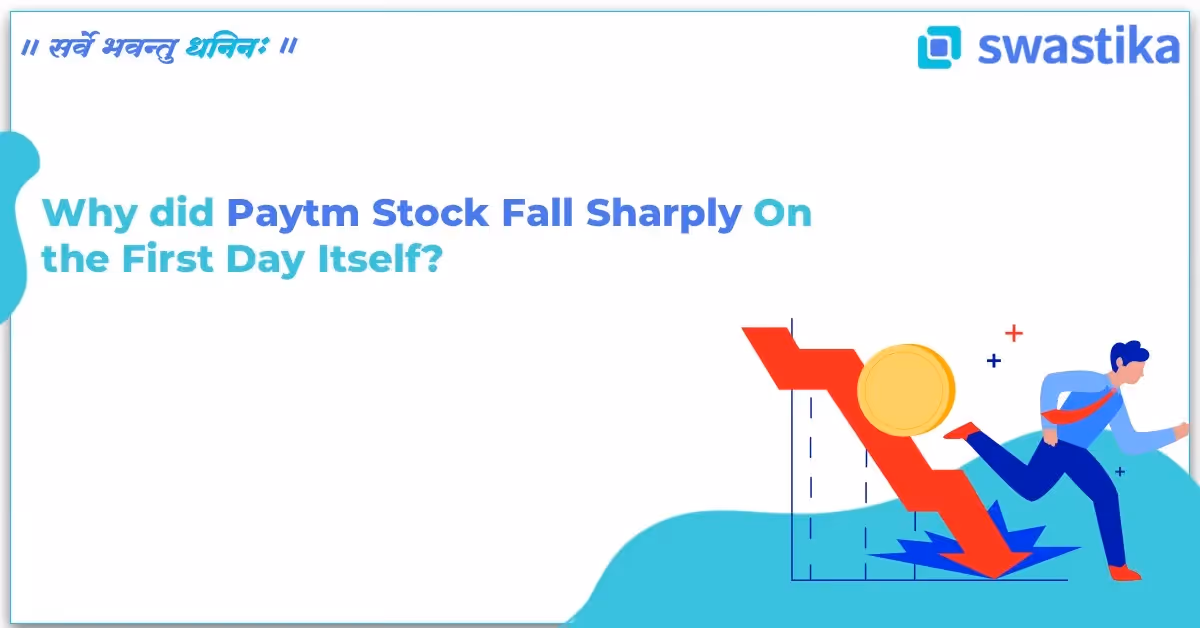 ॥ सर्वे भवन्तु धनिनः ॥

swastika

Why did Paytm Stock Fall Sharply On the First Day Itself?